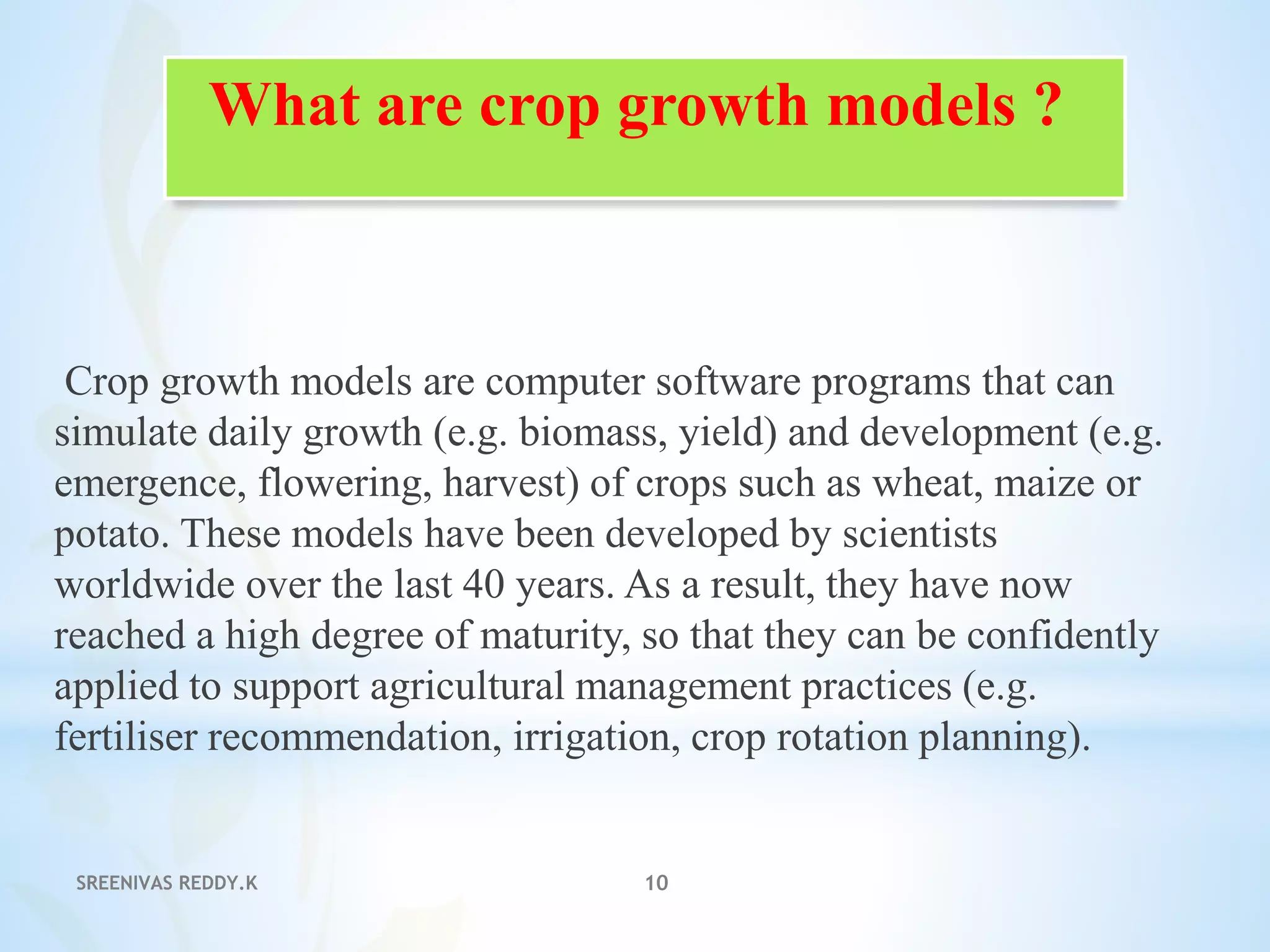 What are crop growth models ?

Crop growth models are computer software programs that can simulate daily growth (e.g. biomass, yield) and development (e.g. emergence, flowering, harvest) of crops such as wheat, maize or potato. These models have been developed by scientists worldwide over the last 40 years. As a result, they have now reached a high degree of maturity, so that they can be confidently applied to support agricultural management practices (e.g. fertiliser recommendation, irrigation, crop rotation planning).

SREENIVAS REDDY.K

10